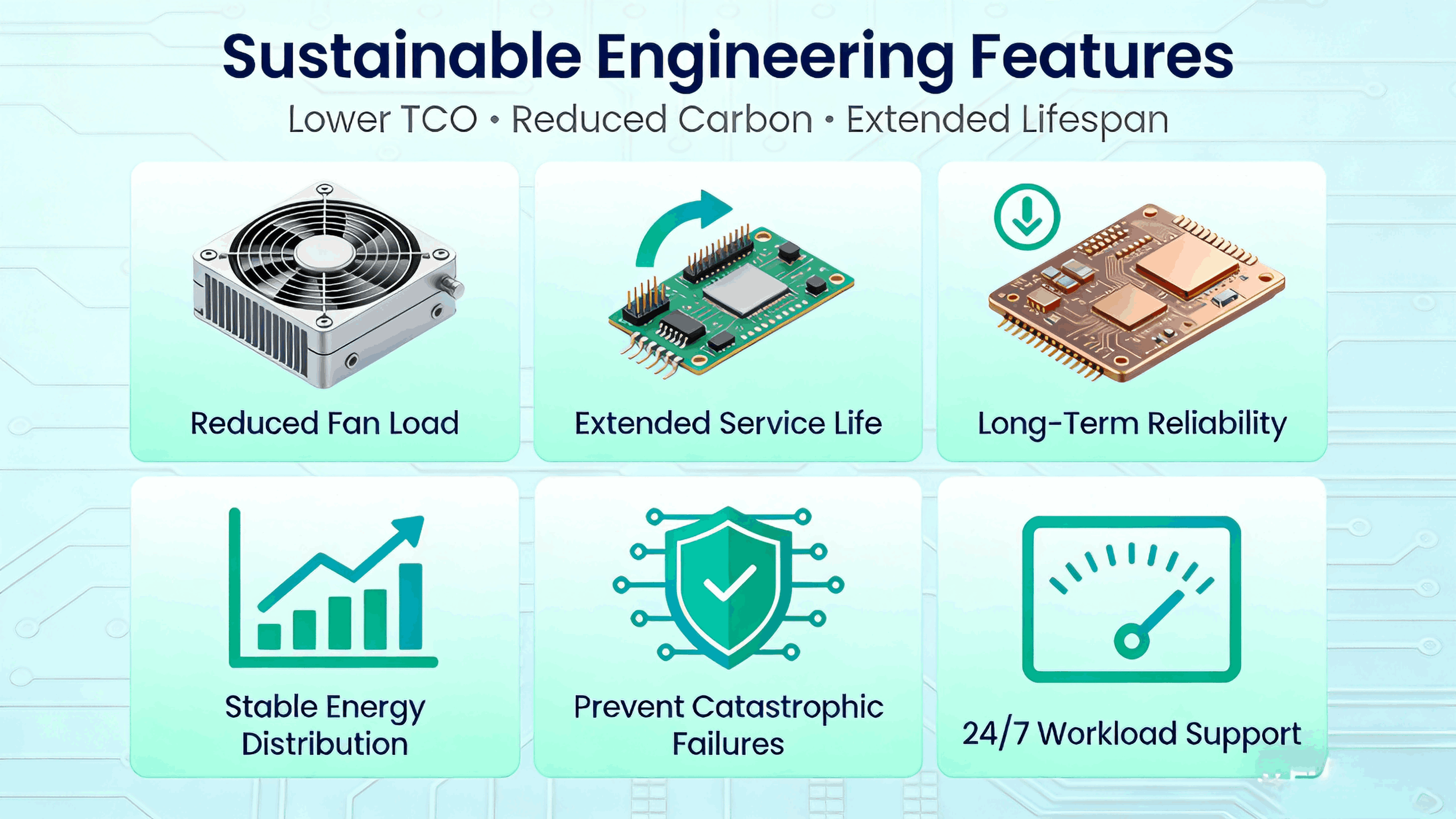 Sustainable Engineering Features

Lower TCO • Reduced Carbon • Extended Lifespan

Reduced Fan Load

Extended Service Life

Long-Term Reliability

Stable Energy Distribution

Prevent Catastrophic Failures

24/7 Workload Support